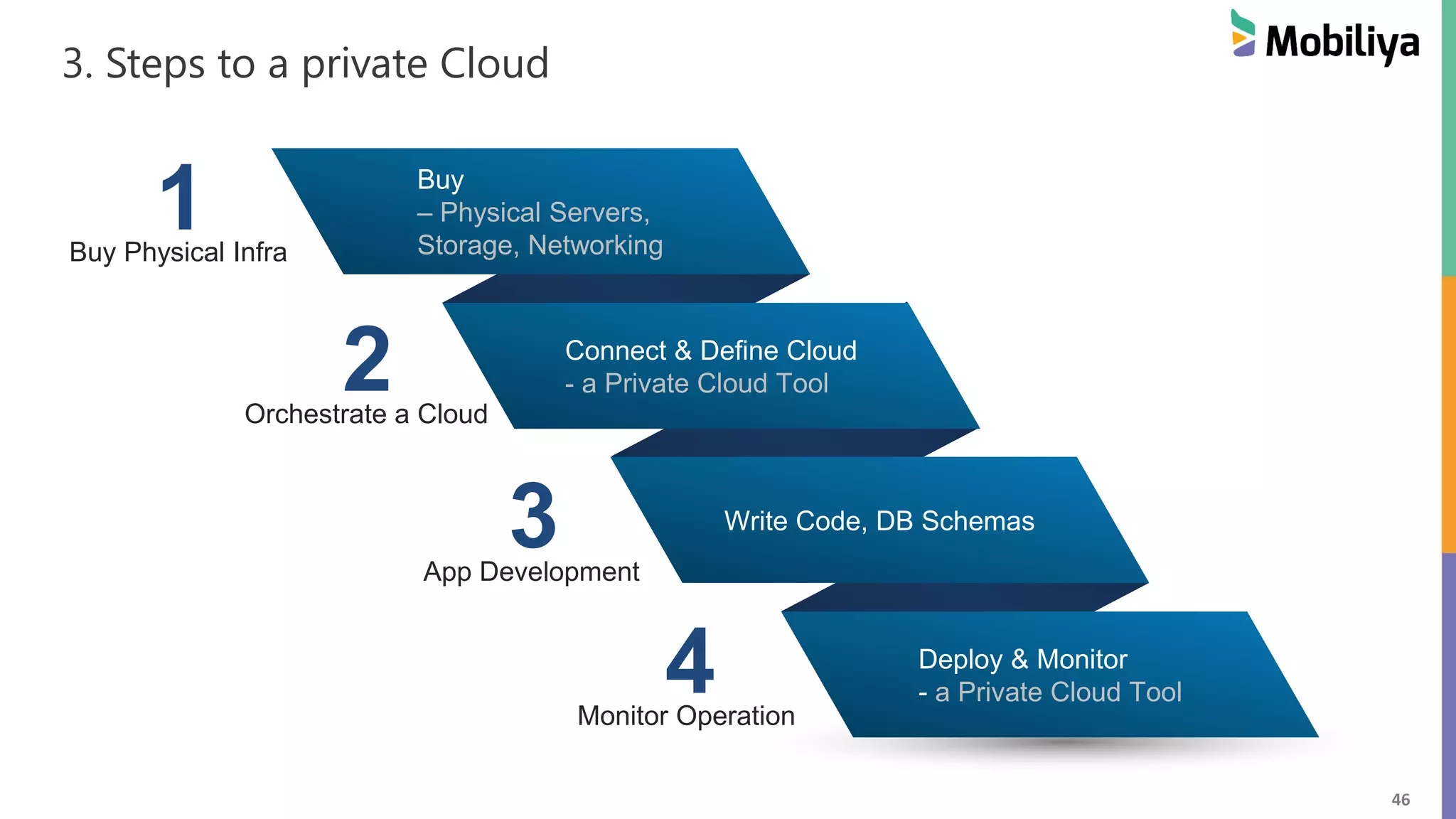 3. Steps to a private Cloud

Mobiliya

1
Buy Physical Infra

Buy
– Physical Servers, Storage, Networking

2
Orchestrate a Cloud

Connect & Define Cloud
- a Private Cloud Tool

3
App Development

Write Code, DB Schemas

4
Monitor Operation

Deploy & Monitor
- a Private Cloud Tool

46